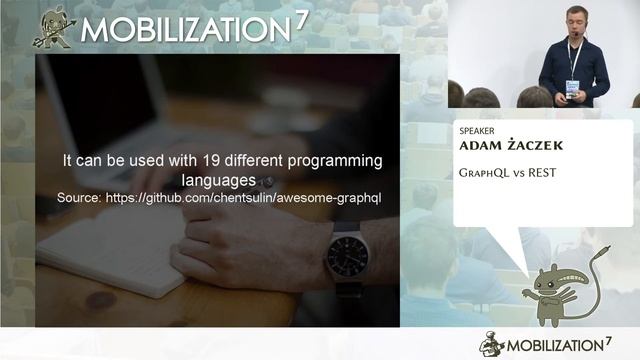 MOBILIZATION$^7$

It can be used with 19 different programming languages
Source: https://github.com/chentsulin/awesome-graphql

SPEAKER
ADAM ŻACZEK

GraphQL vs REST

MOBILIZATION$^7$